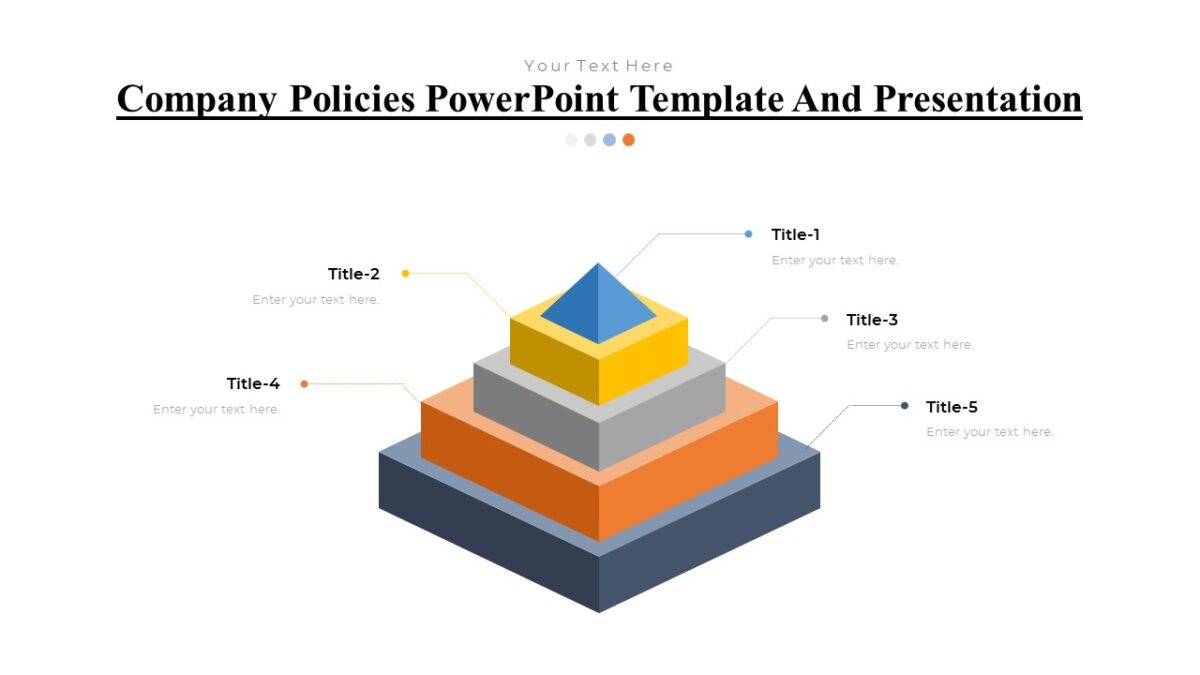 Your Text Here

Company Policies PowerPoint Template And Presentation

Title-1
Enter your text here.

Title-2
Enter your text here.

Title-3
Enter your text here.

Title-4
Enter your text here.

Title-5
Enter your text here.